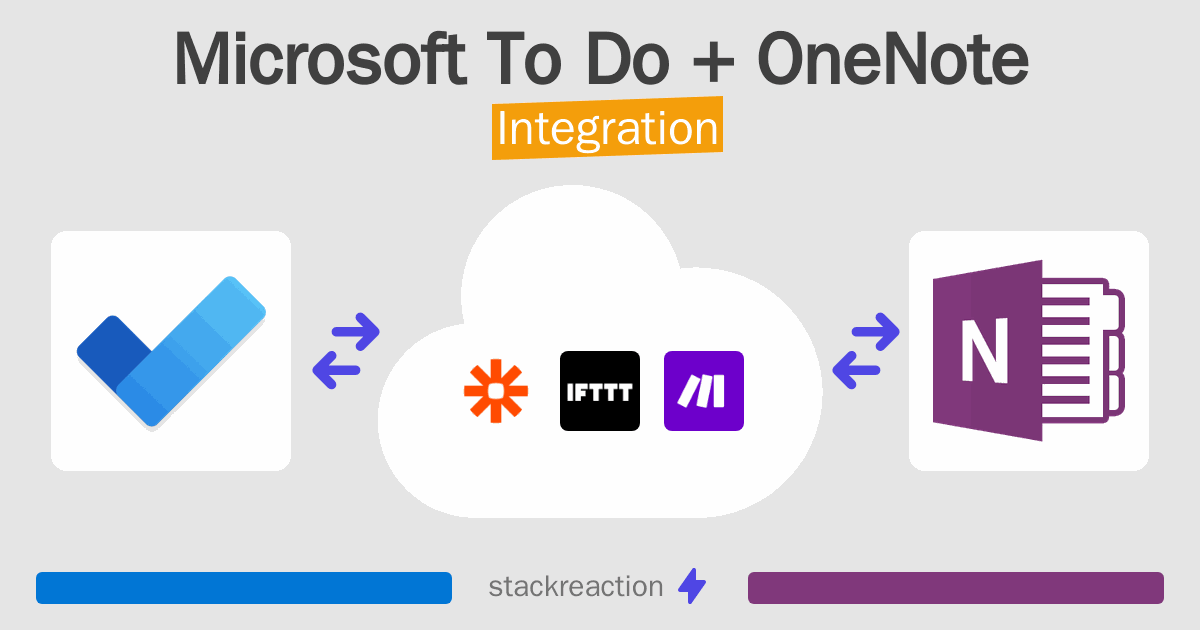 Microsoft To Do + OneNote
Integration

IFTTT

N

stackreaction